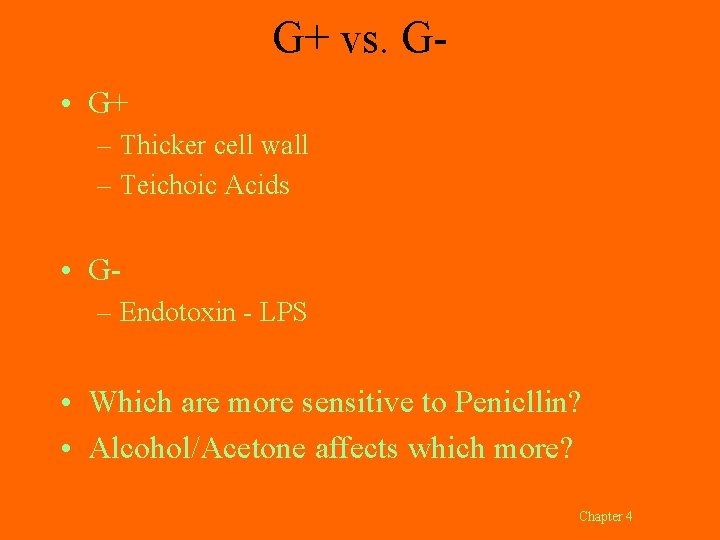 G+ vs. G-

• G+
– Thicker cell wall
– Teichoic Acids

• G-
– Endotoxin - LPS

• Which are more sensitive to Penicllin?
• Alcohol/Acetone affects which more?

Chapter 4